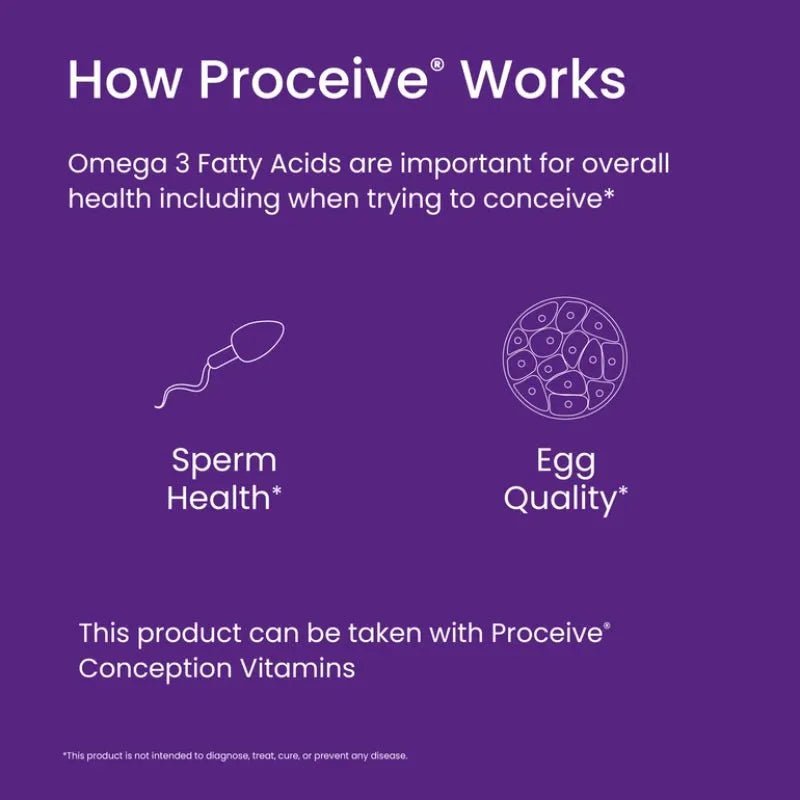 How Proceive® Works

Omega 3 Fatty Acids are important for overall health including when trying to conceive*

Sperm Health*

Egg Quality*

This product can be taken with Proceive® Conception Vitamins

*This product is not intended to diagnose, treat, cure, or prevent any disease.